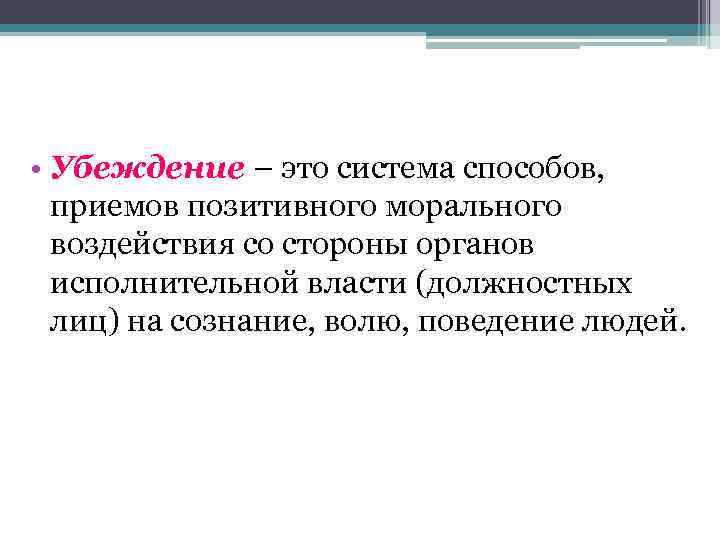 • Убеждение – это система способов, приемов позитивного морального воздействия со стороны органов исполнительной власти (должностных лиц) на сознание, волю, поведение людей.